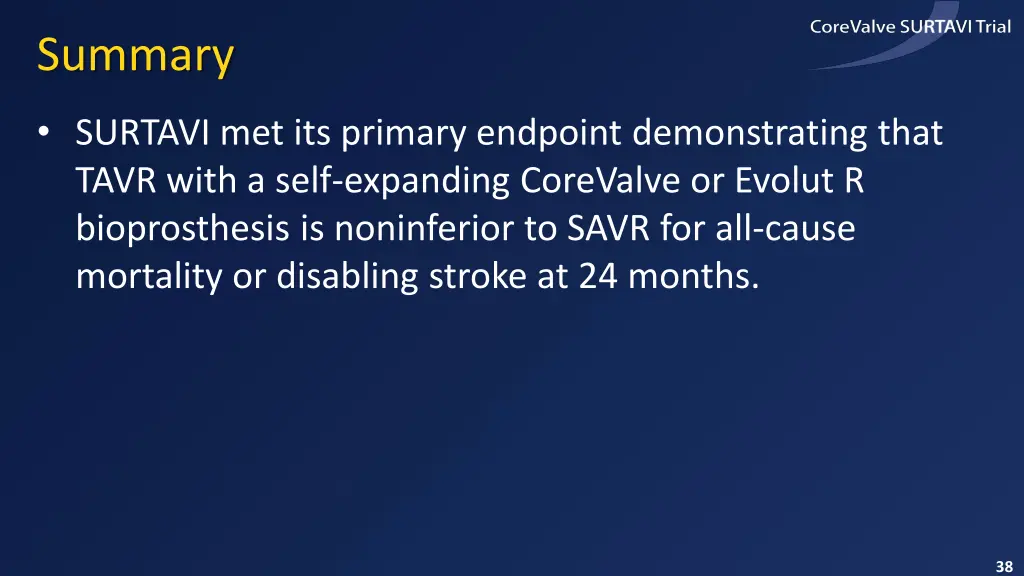 CoreValve SURTAVI Trial

Summary

• SURTAVI met its primary endpoint demonstrating that TAVR with a self-expanding CoreValve or Evolut R bioprosthesis is noninferior to SAVR for all-cause mortality or disabling stroke at 24 months.

38